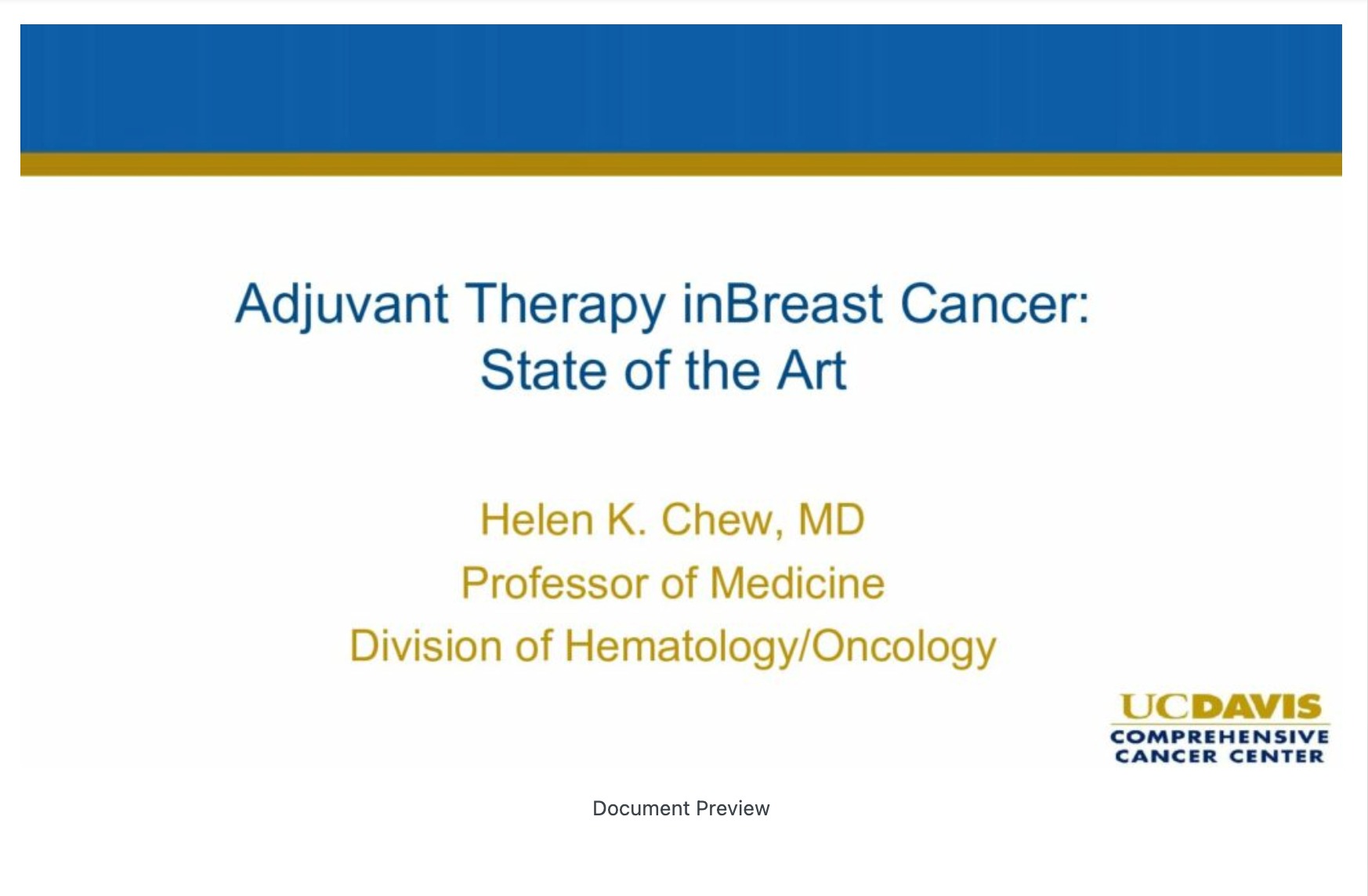 Adjuvant Therapy inBreast Cancer: State of the Art

Helen K. Chew, MD

Professor of Medicine

Division of Hematology/Oncology

UCDAVIS
COMPREHENSIVE CANCER CENTER

Document Preview